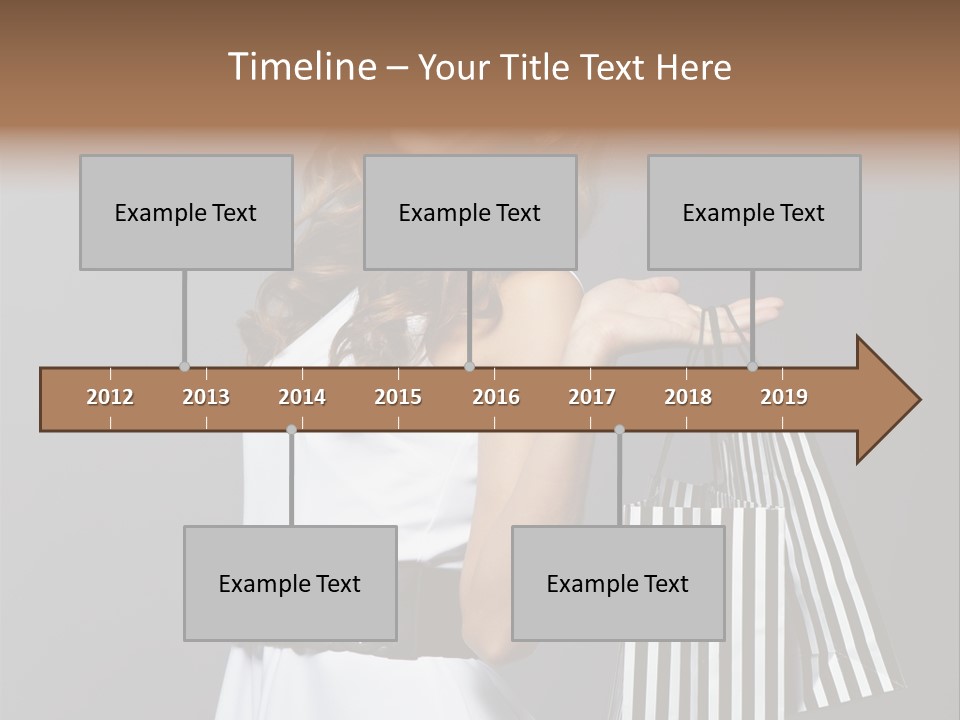 Timeline – Your Title Text Here

Example Text

Example Text

Example Text

2012 2013 2014 2015 2016 2017 2018 2019

Example Text

Example Text